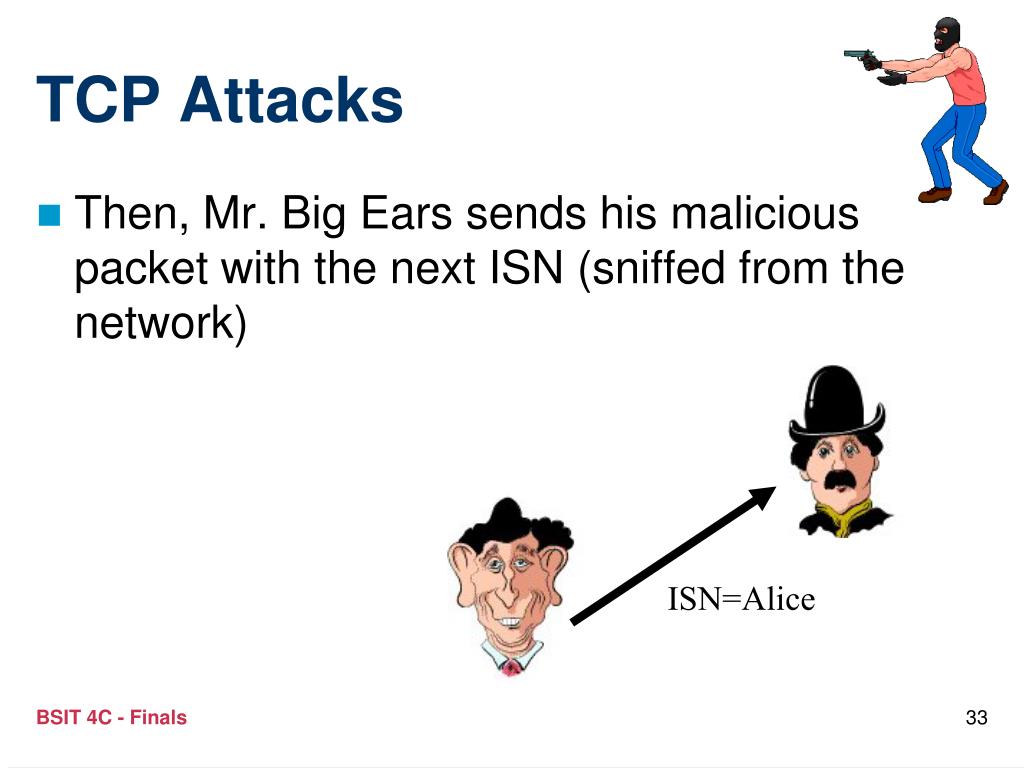 TCP Attacks

Then, Mr. Big Ears sends his malicious packet with the next ISN (sniffed from the network)

ISN=Alice

BSIT 4C - Finals

33